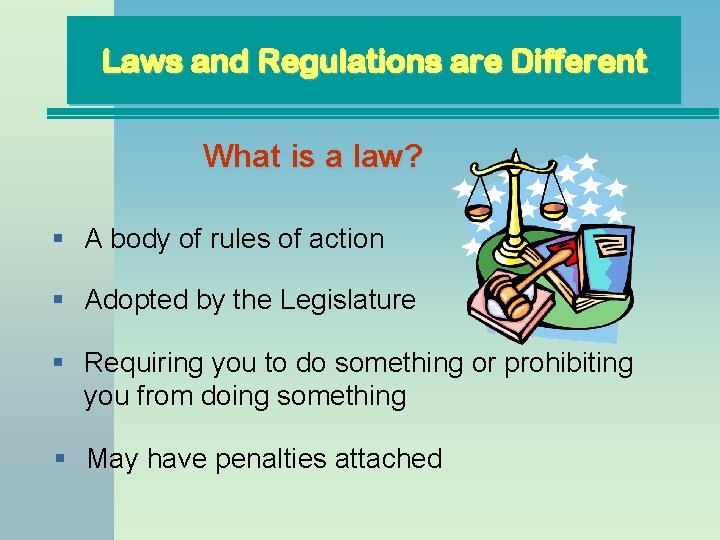 Laws and Regulations are Different

What is a law?

▪ A body of rules of action

▪ Adopted by the Legislature

▪ Requiring you to do something or prohibiting you from doing something

▪ May have penalties attached